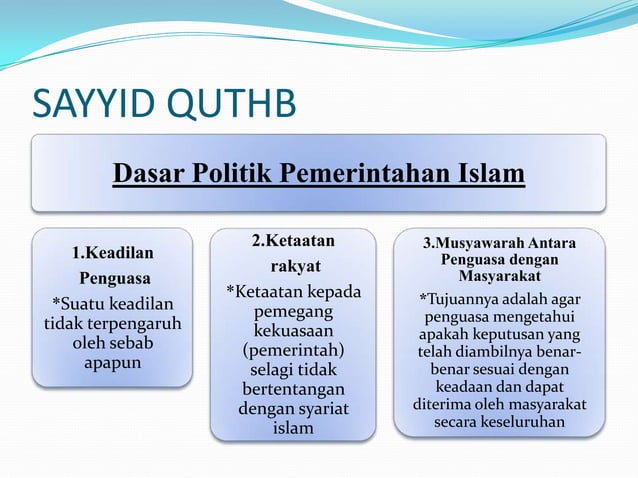 SAYYID QUTHB

Dasar Politik Pemerintahan Islam

1.Keadilan Penguasa

*Suatu keadilan tidak terpengaruh oleh sebab apapun

2.Ketaatan rakyat

*Ketaatan kepada pemegang kekuasaan (pemerintah) selagi tidak bertentangan dengan syariat islam

3.Musyawarah Antara Penguasa dengan Masyarakat

*Tujuannya adalah agar penguasa mengetahui apakah keputusan yang telah diambilnya benar-benar sesuai dengan keadaan dan dapat diterima oleh masyarakat secara keseluruhan